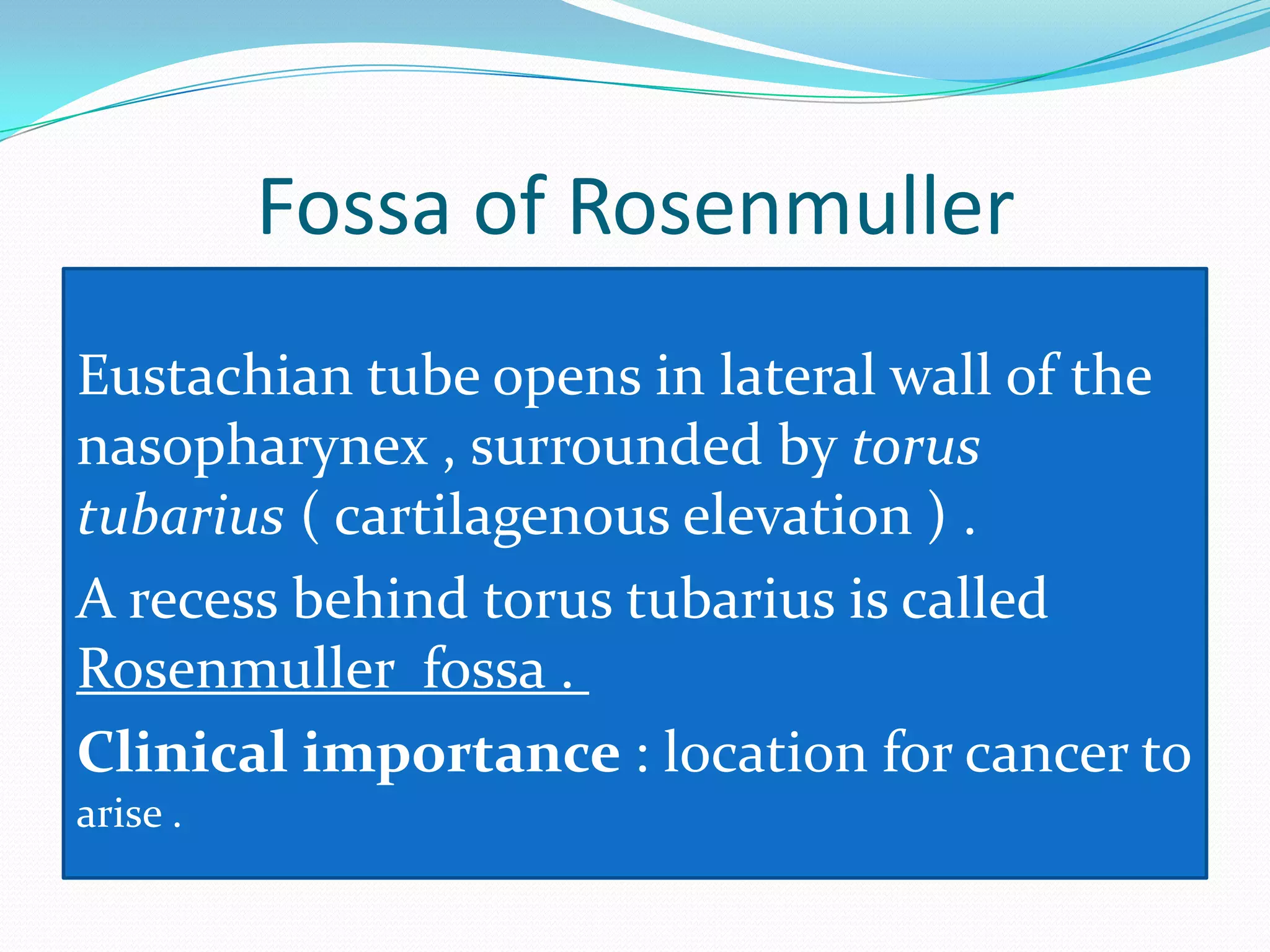 Fossa of Rosenmuller

Eustachian tube opens in lateral wall of the nasopharynex , surrounded by torus tubarius ( cartilagenous elevation ) .

A recess behind torus tubarius is called Rosenmuller fossa .

Clinical importance : location for cancer to arise .